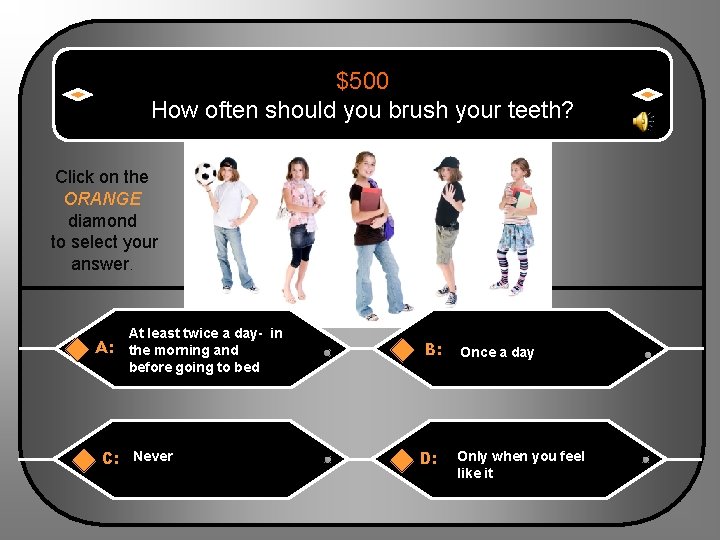 $500
How often should you brush your teeth?

Click on the ORANGE diamond to select your answer.

A: At least twice a day- in the morning and before going to bed

B: Once a day

C: Never

D: Only when you feel like it